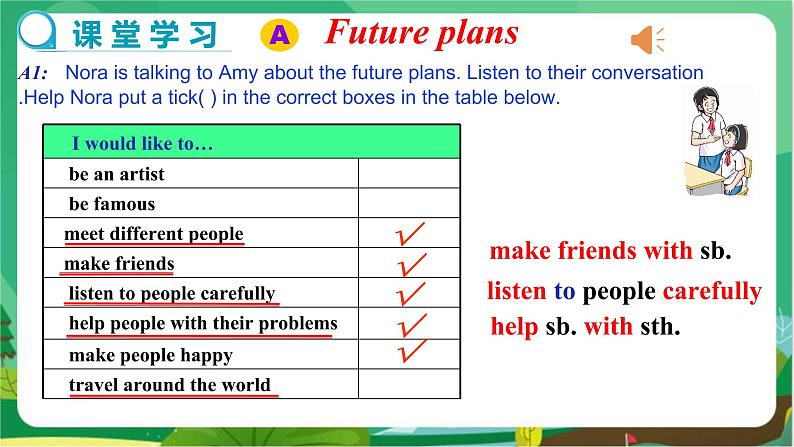 课堂学习 A Future plans

A1: Nora is talking to Amy about the future plans. Listen to their conversation .Help Nora put a tick( ) in the correct boxes in the table below.

| I would like to… | |
|---|---|
| be an artist | |
| be famous | |
| meet different people | ✓ |
| make friends | ✓ |
| listen to people carefully | ✓ |
| help people with their problems | ✓ |
| make people happy | ✓ |
| travel around the world | |

make friends with sb.

listen to people carefully

help sb. with sth.